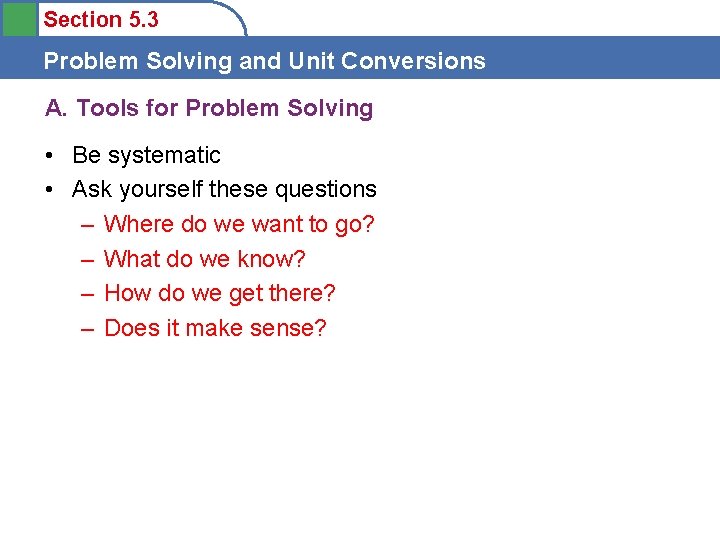 Section 5.3

Problem Solving and Unit Conversions

A. Tools for Problem Solving

• Be systematic
• Ask yourself these questions
– Where do we want to go?
– What do we know?
– How do we get there?
– Does it make sense?